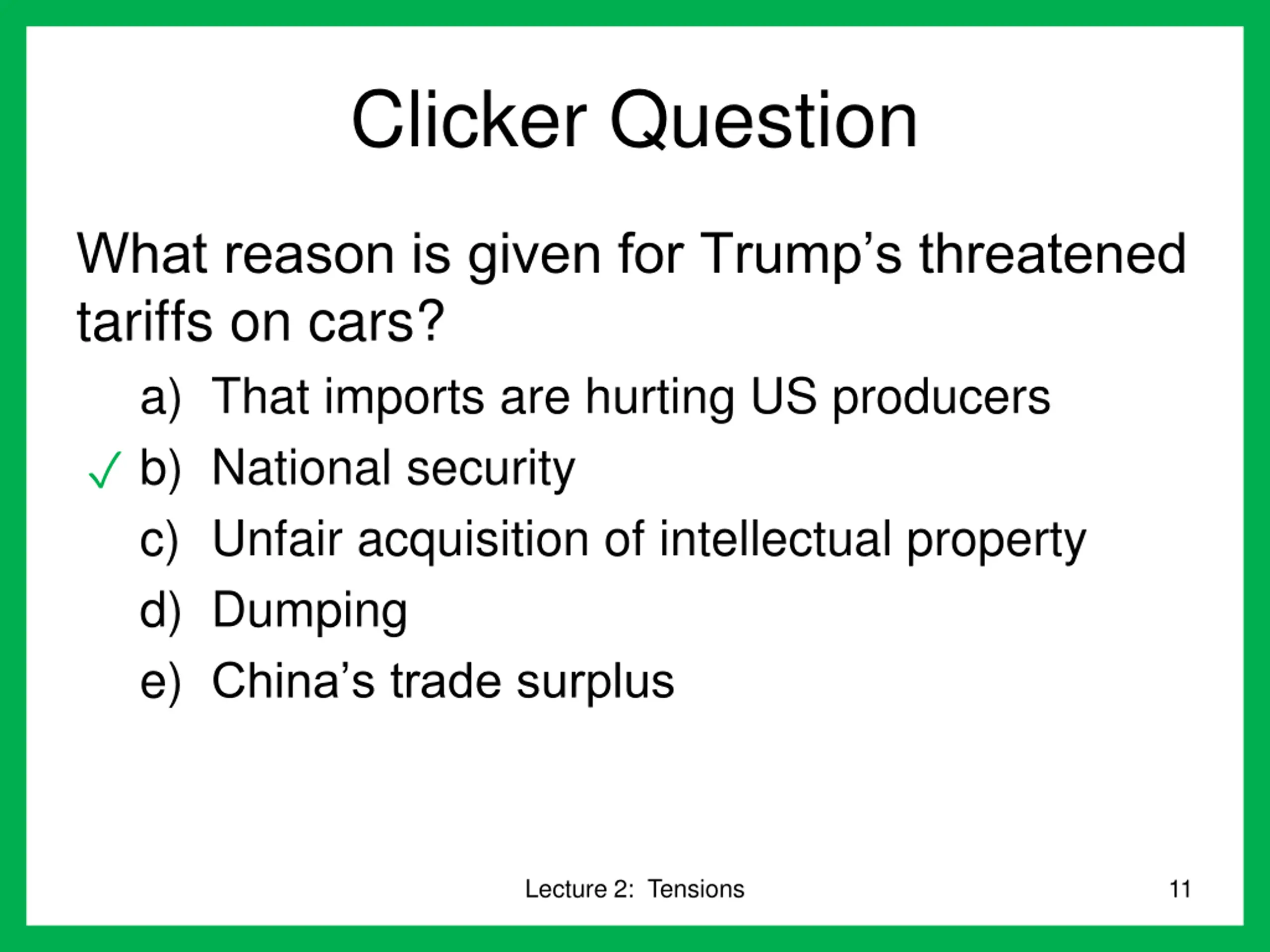 Clicker Question

What reason is given for Trump’s threatened tariffs on cars?

a) That imports are hurting US producers
✓ b) National security
c) Unfair acquisition of intellectual property
d) Dumping
e) China’s trade surplus

Lecture 2: Tensions

11